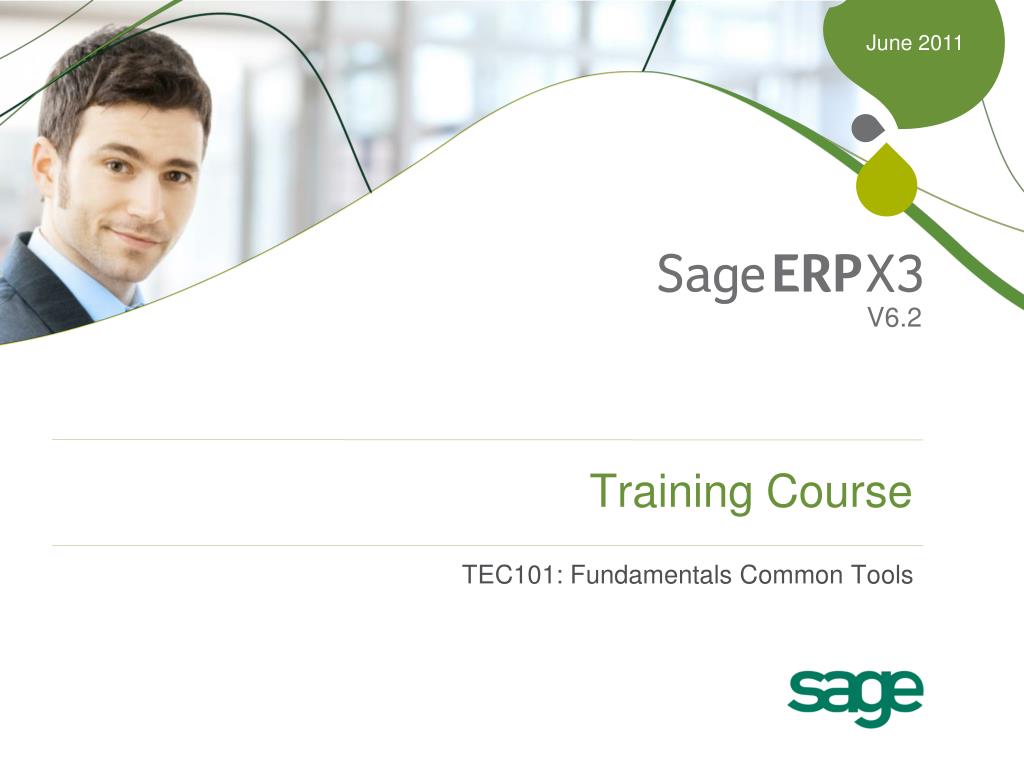 June 2011

Sage ERP X3
V6.2

Training Course

TEC101: Fundamentals Common Tools

sage